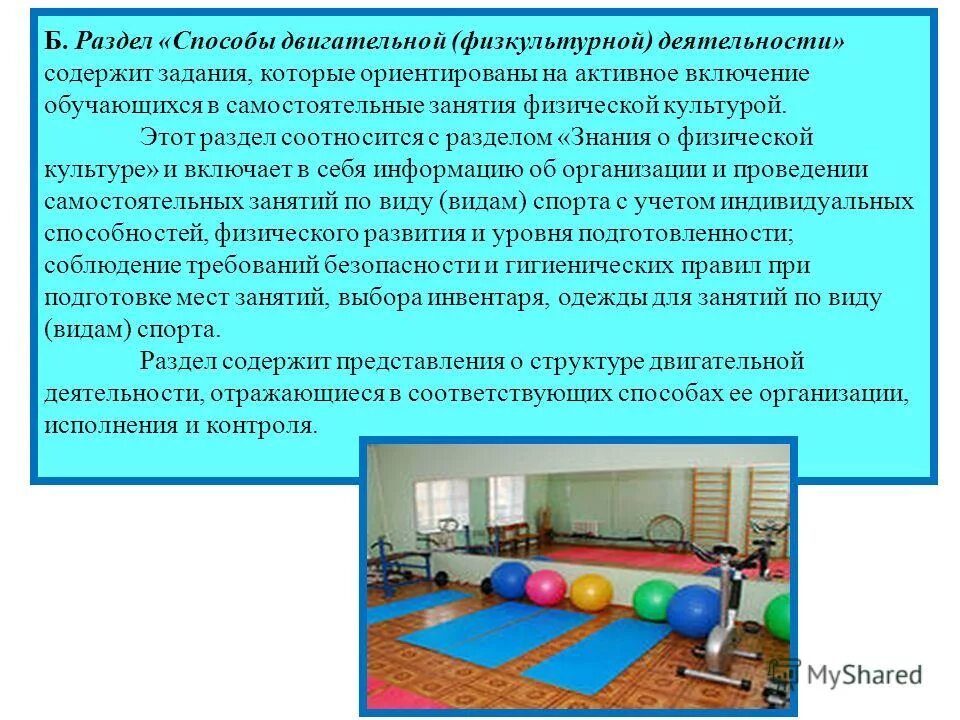 Б. Раздел «Способы двигательной (физкультурной) деятельности» содержит задания, которые ориентированы на активное включение обучающихся в самостоятельные занятия физической культурой.

Этот раздел соотносится с разделом «Знания о физической культуре» и включает в себя информацию об организации и проведении самостоятельных занятий по виду (видам) спорта с учетом индивидуальных способностей, физического развития и уровня подготовленности; соблюдение требований безопасности и гигиенических правил при подготовке мест занятий, выбора инвентаря, одежды для занятий по виду (видам) спорта.

Раздел содержит представления о структуре двигательной деятельности, отражающиеся в соответствующих способах ее организации, исполнения и контроля.

MyShared